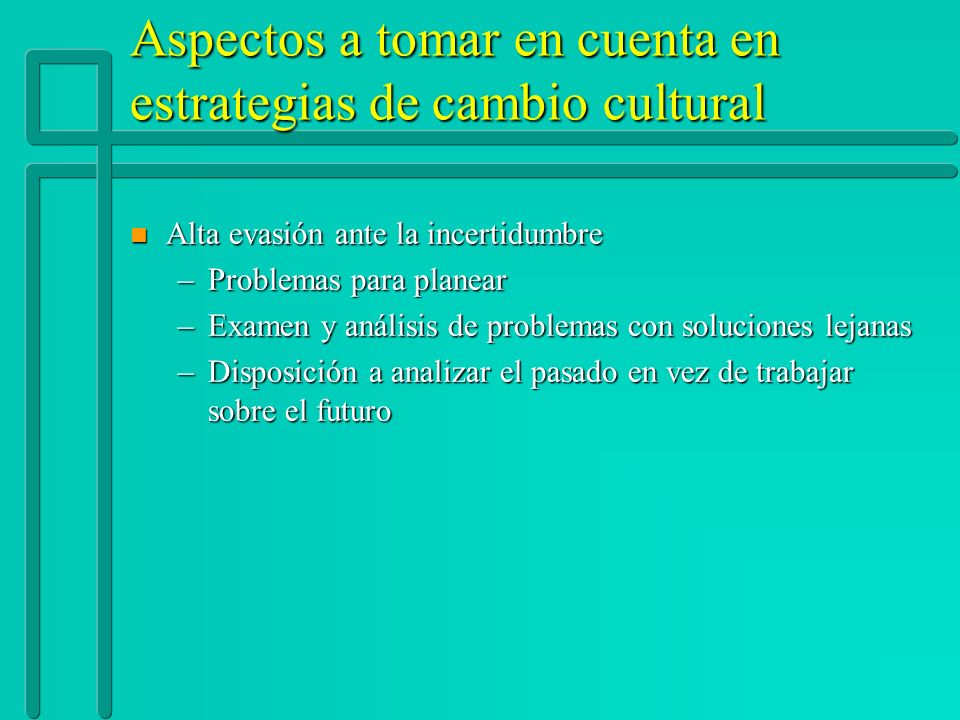 Aspectos a tomar en cuenta en estrategias de cambio cultural

- Alta evasión ante la incertidumbre
  – Problemas para planear
  – Examen y análisis de problemas con soluciones lejanas
  – Disposición a analizar el pasado en vez de trabajar sobre el futuro